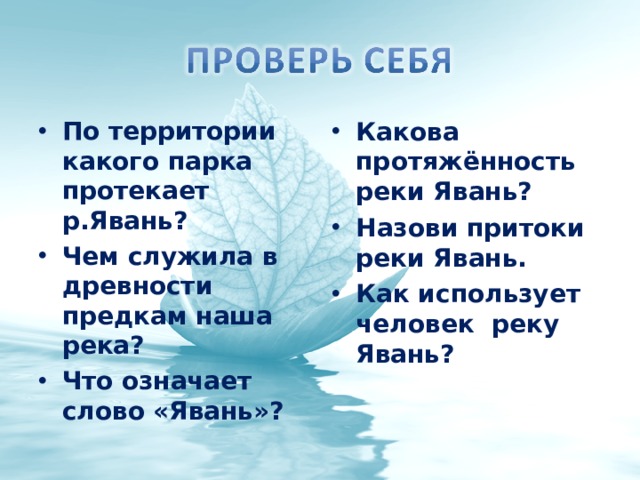 ПРОВЕРЬ СЕБЯ

• По территории какого парка протекает р.Явань?
• Чем служила в древности предкам наша река?
• Что означает слово «Явань»?

• Какова протяжённость реки Явань?
• Назови притоки реки Явань.
• Как использует человек реку Явань?